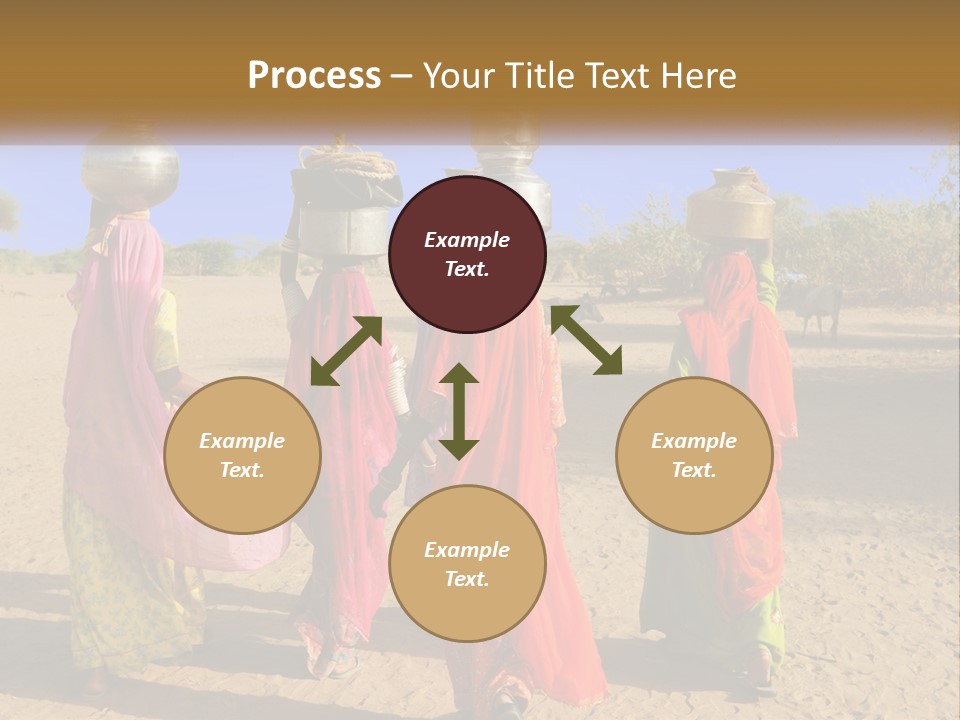 Process – Your Title Text Here

Example Text.

Example Text.

Example Text.

Example Text.